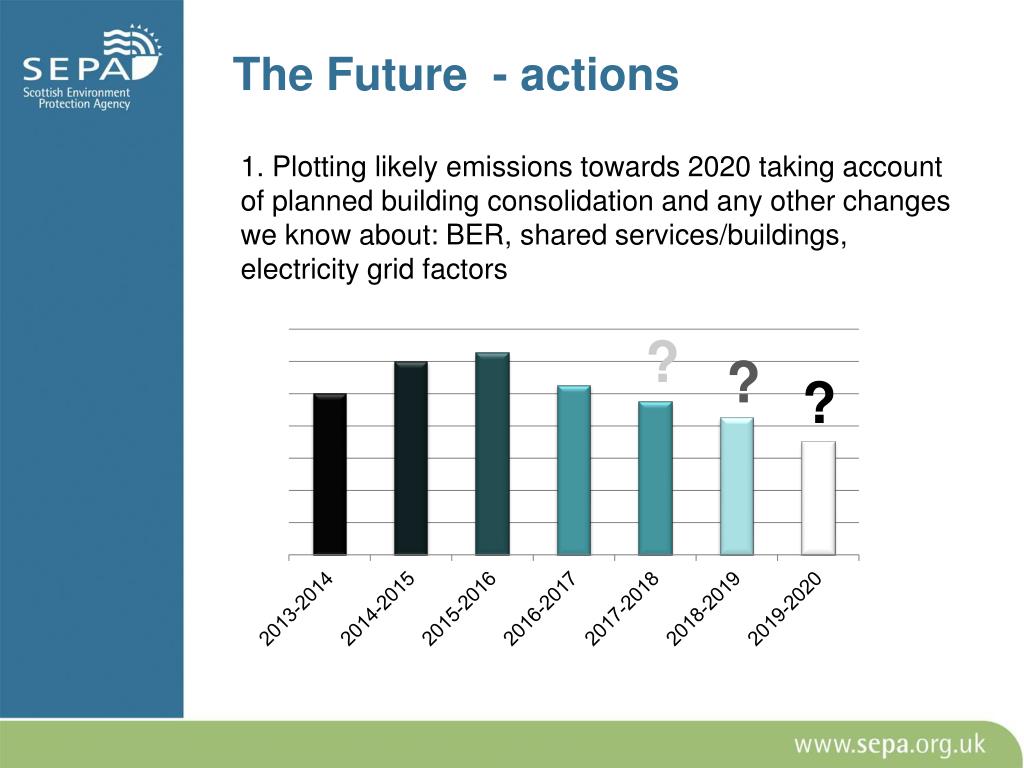 SEPA
Scottish Environment Protection Agency

The Future - actions

1. Plotting likely emissions towards 2020 taking account of planned building consolidation and any other changes we know about: BER, shared services/buildings, electricity grid factors

?
?
?

2013-2014
2014-2015
2015-2016
2016-2017
2017-2018
2018-2019
2019-2020

www.sepa.org.uk